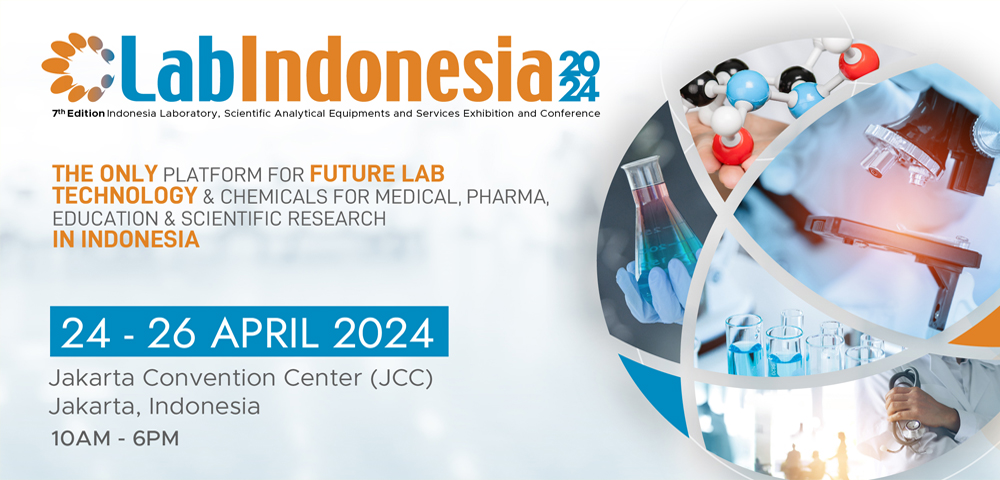 LabIndonesia 2024

7th Edition Indonesia Laboratory, Scientific Analytical Equipments and Services Exhibition and Conference

THE ONLY PLATFORM FOR FUTURE LAB TECHNOLOGY & CHEMICALS FOR MEDICAL, PHARMA, EDUCATION & SCIENTIFIC RESEARCH IN INDONESIA

24 - 26 APRIL 2024

Jakarta Convention Center (JCC)
Jakarta, Indonesia

10AM - 6PM